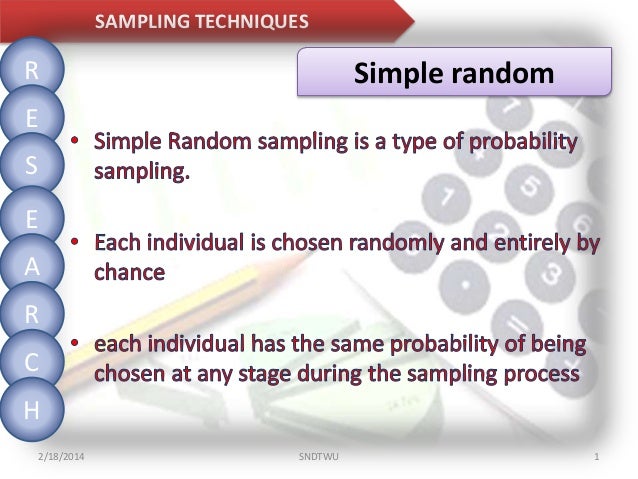 SAMPLING TECHNIQUES

R
E
S
E
A
R
C
H

Simple random

• Simple Random sampling is a type of probability sampling.

• Each individual is chosen randomly and entirely by chance

• each individual has the same probability of being chosen at any stage during the sampling process

2/18/2014 SNDTWU 1